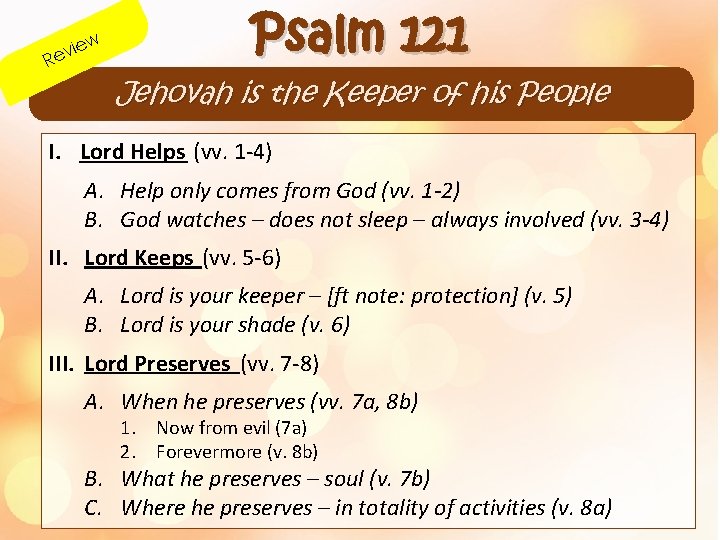 Review

Psalm 121

Jehovah is the Keeper of his People

I. Lord Helps (vv. 1-4)

A. Help only comes from God (vv. 1-2)
B. God watches – does not sleep – always involved (vv. 3-4)

II. Lord Keeps (vv. 5-6)

A. Lord is your keeper – [ft note: protection] (v. 5)
B. Lord is your shade (v. 6)

III. Lord Preserves (vv. 7-8)

A. When he preserves (vv. 7a, 8b)
1. Now from evil (7a)
2. Forevermore (v. 8b)
B. What he preserves – soul (v. 7b)
C. Where he preserves – in totality of activities (v. 8a)